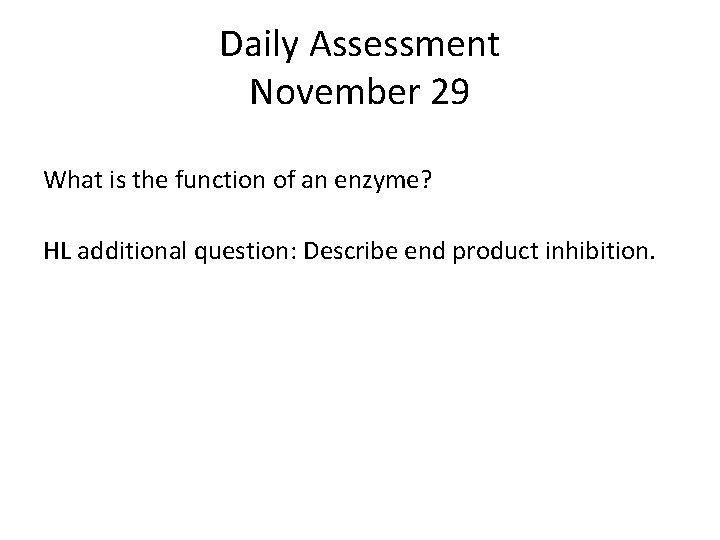 Daily Assessment
November 29

What is the function of an enzyme?

HL additional question: Describe end product inhibition.